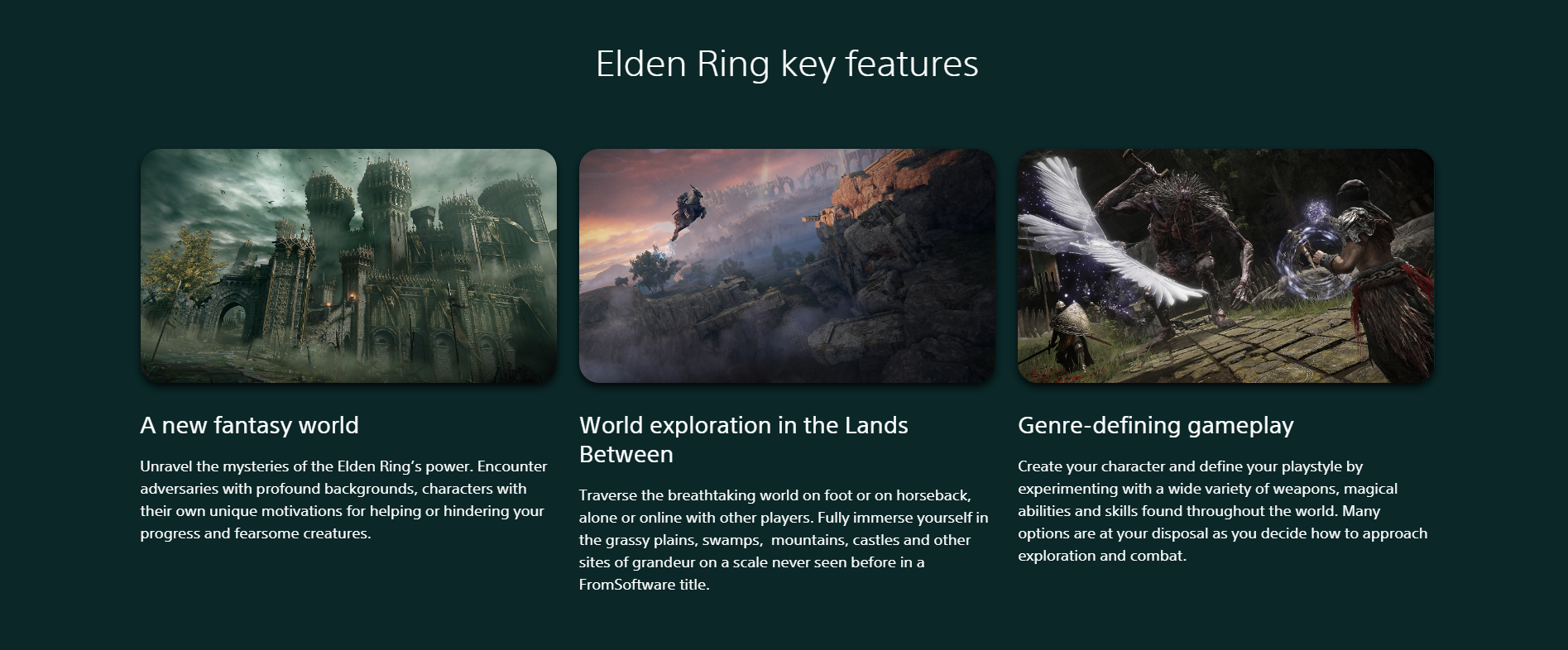 Elden Ring key features

A new fantasy world

Unravel the mysteries of the Elden Ring's power. Encounter adversaries with profound backgrounds, characters with their own unique motivations for helping or hindering your progress and fearsome creatures.

World exploration in the Lands Between

Traverse the breathtaking world on foot or on horseback, alone or online with other players. Fully immerse yourself in the grassy plains, swamps, mountains, castles and other sites of grandeur on a scale never seen before in a FromSoftware title.

Genre-defining gameplay

Create your character and define your playstyle by experimenting with a wide variety of weapons, magical abilities and skills found throughout the world. Many options are at your disposal as you decide how to approach exploration and combat.